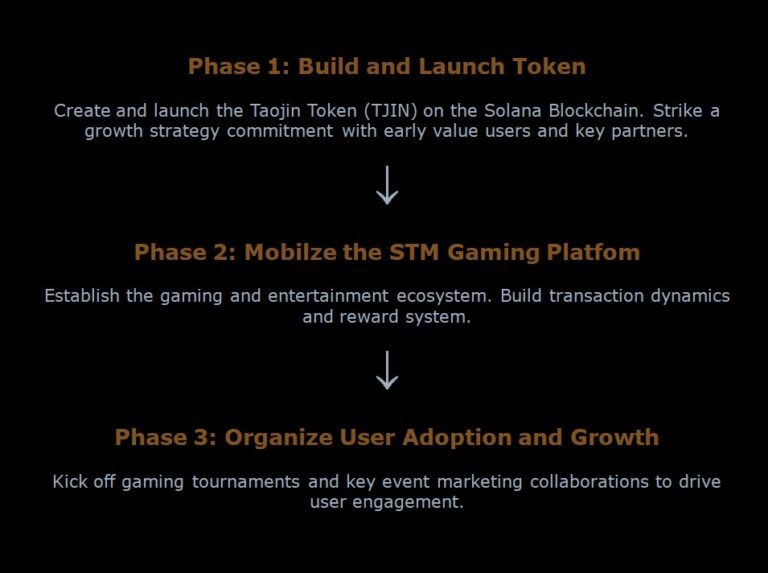 Phase 1: Build and Launch Token

Create and launch the Taojin Token (TJIN) on the Solana Blockchain. Strike a growth strategy commitment with early value users and key partners.

↓

Phase 2: Mobilze the STM Gaming Platfom

Establish the gaming and entertainment ecosystem. Build transaction dynamics and reward system.

↓

Phase 3: Organize User Adoption and Growth

Kick off gaming tournaments and key event marketing collaborations to drive user engagement.